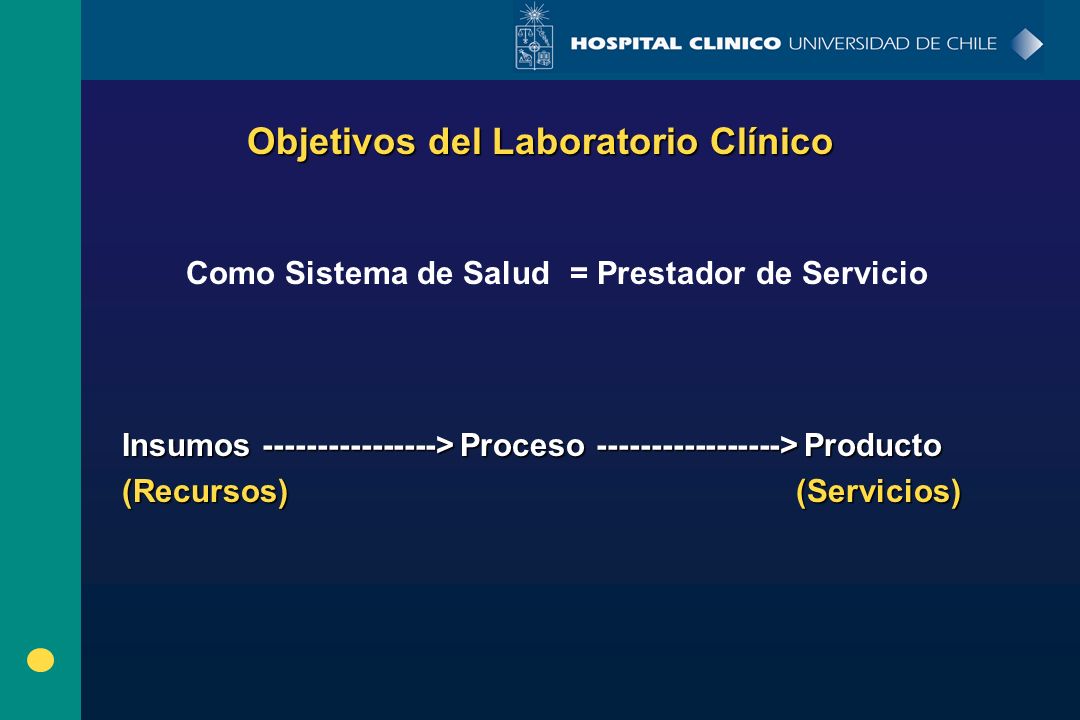 HOSPITAL CLINICO UNIVERSIDAD DE CHILE

Objetivos del Laboratorio Clínico

Como Sistema de Salud = Prestador de Servicio

Insumos ---------------> Proceso ----------------> Producto
(Recursos) (Servicios)